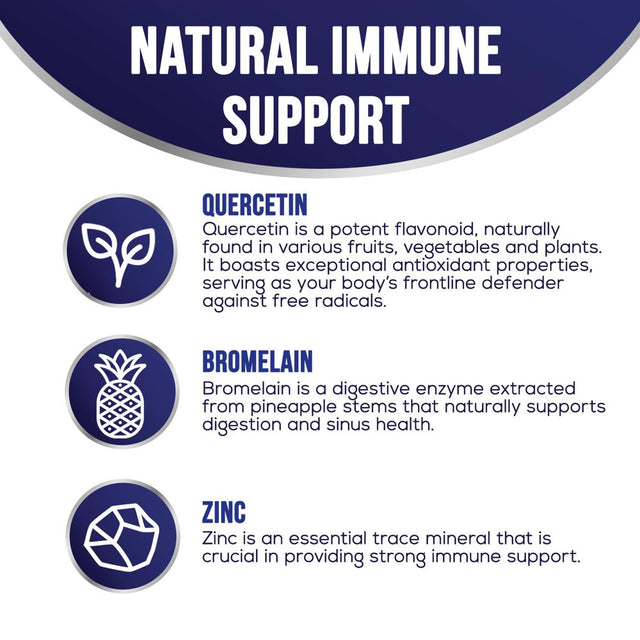 NATURAL IMMUNE SUPPORT

QUERCETIN
Quercetin is a potent flavonoid, naturally found in various fruits, vegetables and plants. It boasts exceptional antioxidant properties, serving as your body's frontline defender against free radicals.

BROMELAIN
Bromelain is a digestive enzyme extracted from pineapple stems that naturally supports digestion and sinus health.

ZINC
Zinc is an essential trace mineral that is crucial in providing strong immune support.